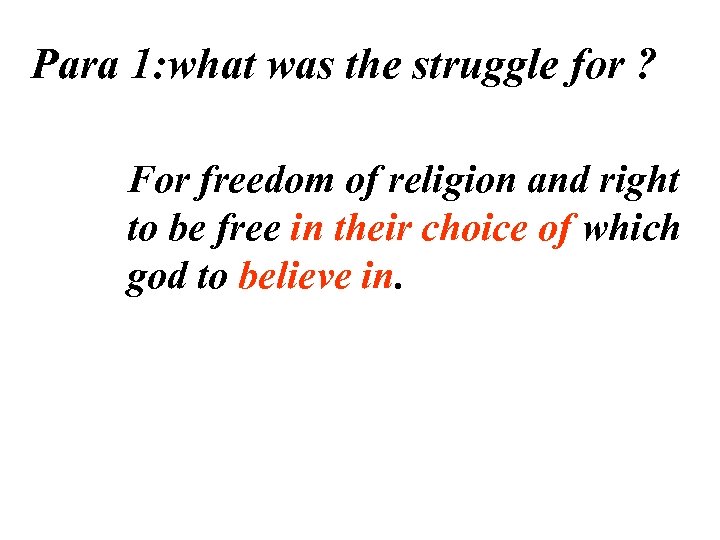 Para 1:what was the struggle for ?

For freedom of religion and right to be free in their choice of which god to believe in.